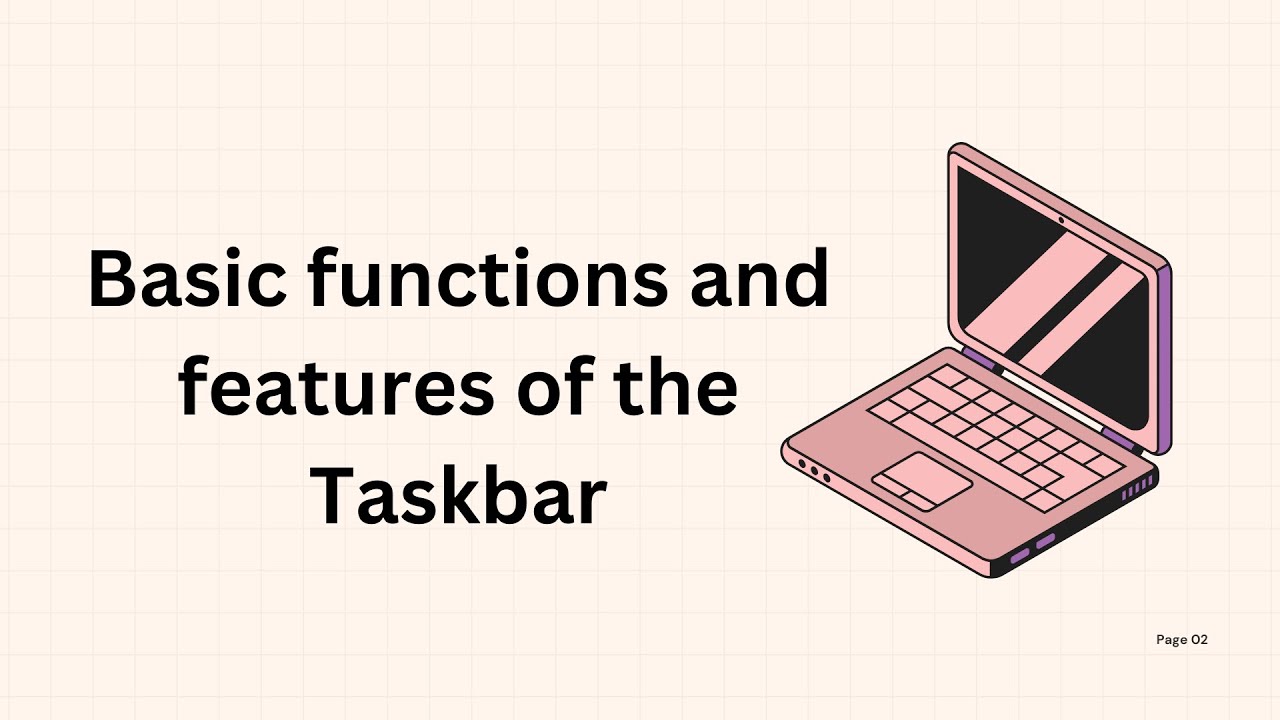 Basic functions and features of the Taskbar

Page 02